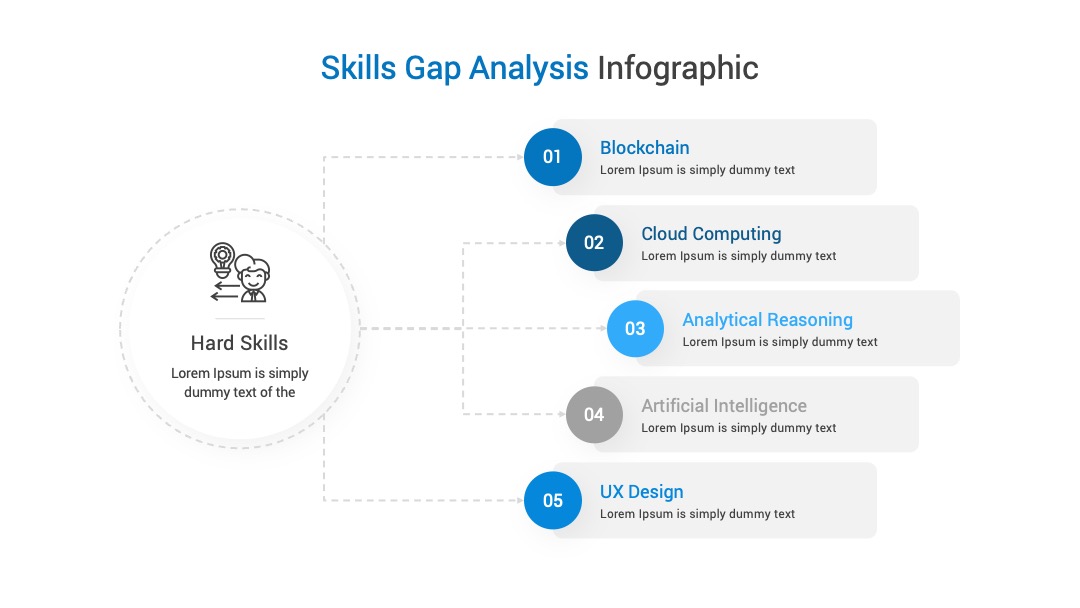 Skills Gap Analysis Infographic

Hard Skills
Lorem Ipsum is simply dummy text of the

01
Blockchain
Lorem Ipsum is simply dummy text

02
Cloud Computing
Lorem Ipsum is simply dummy text

03
Analytical Reasoning
Lorem Ipsum is simply dummy text

04
Artificial Intelligence
Lorem Ipsum is simply dummy text

05
UX Design
Lorem Ipsum is simply dummy text